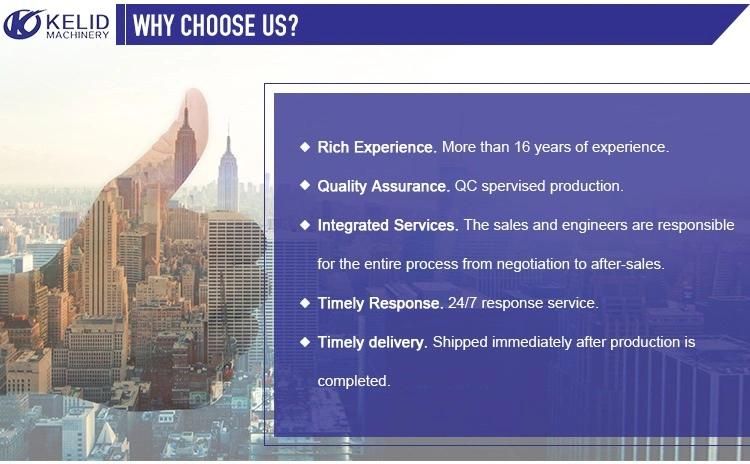 KELID MACHINERY

WHY CHOOSE US?

◆ Rich Experience. More than 16 years of experience.

◆ Quality Assurance. QC spervised production.

◆ Integrated Services. The sales and engineers are responsible for the entire process from negotiation to after-sales.

◆ Timely Response. 24/7 response service.

◆ Timely delivery. Shipped immediately after production is completed.